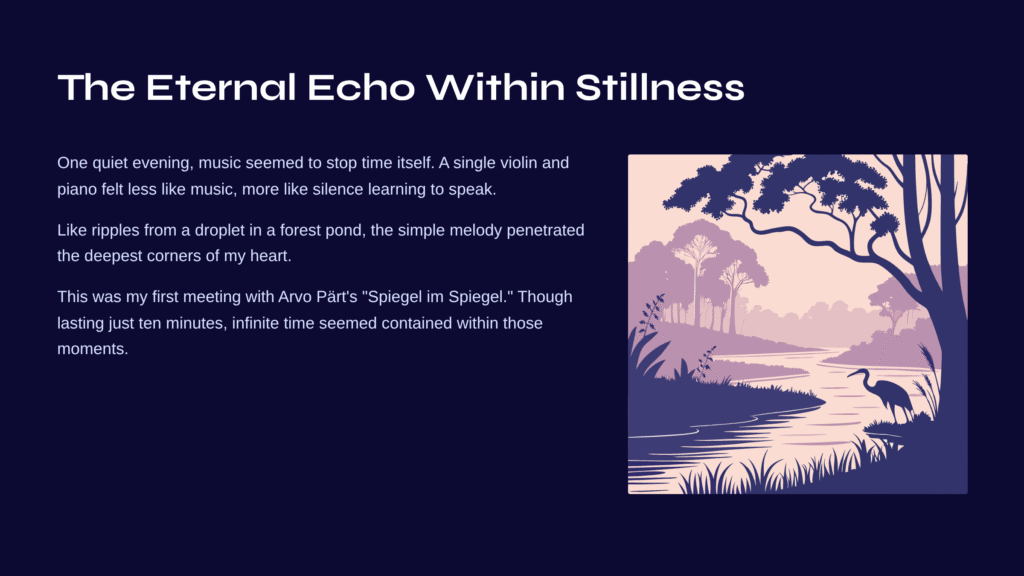 The Eternal Echo Within Stillness

One quiet evening, music seemed to stop time itself. A single violin and piano felt less like music, more like silence learning to speak.

Like ripples from a droplet in a forest pond, the simple melody penetrated the deepest corners of my heart.

This was my first meeting with Arvo Pärt's "Spiegel im Spiegel." Though lasting just ten minutes, infinite time seemed contained within those moments.